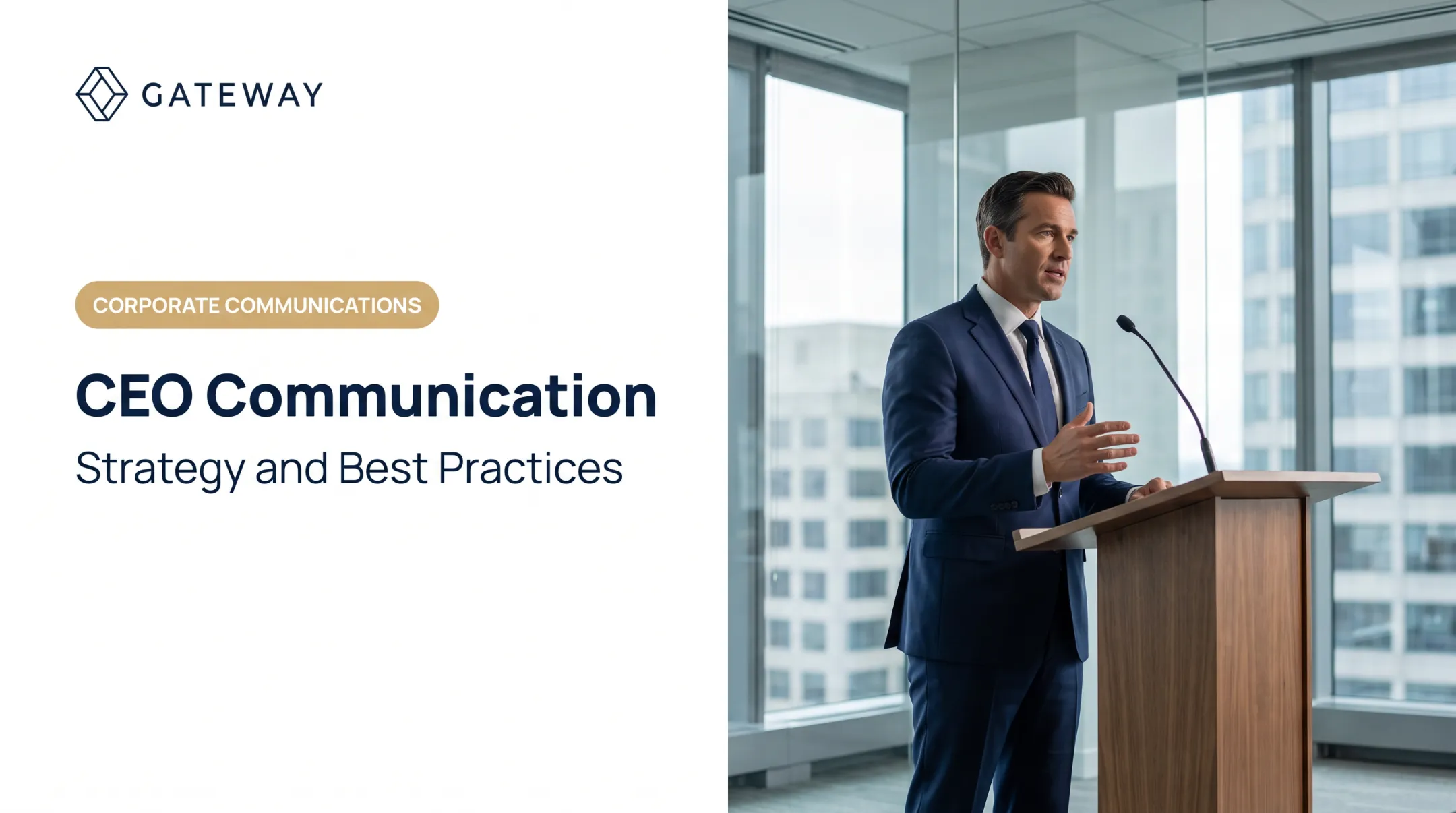 GATEWAY

CORPORATE COMMUNICATIONS

CEO Communication

Strategy and Best Practices